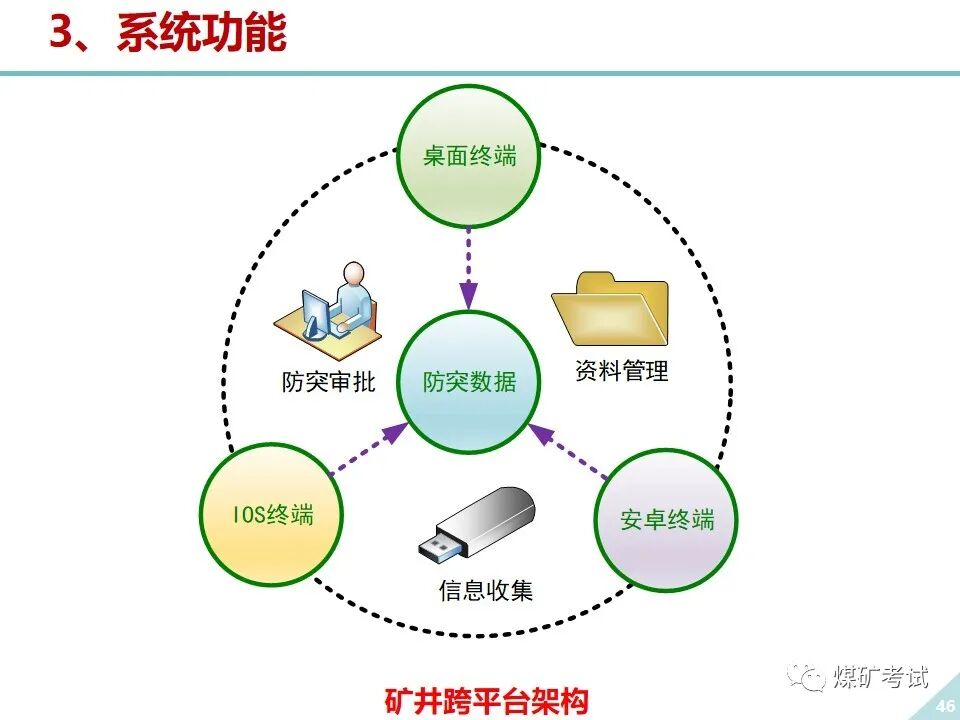 3、系统功能

桌面终端

防突审批

防突数据

资料管理

IOS终端

信息收集

安卓终端

矿井跨平台架构

煤矿考试

46